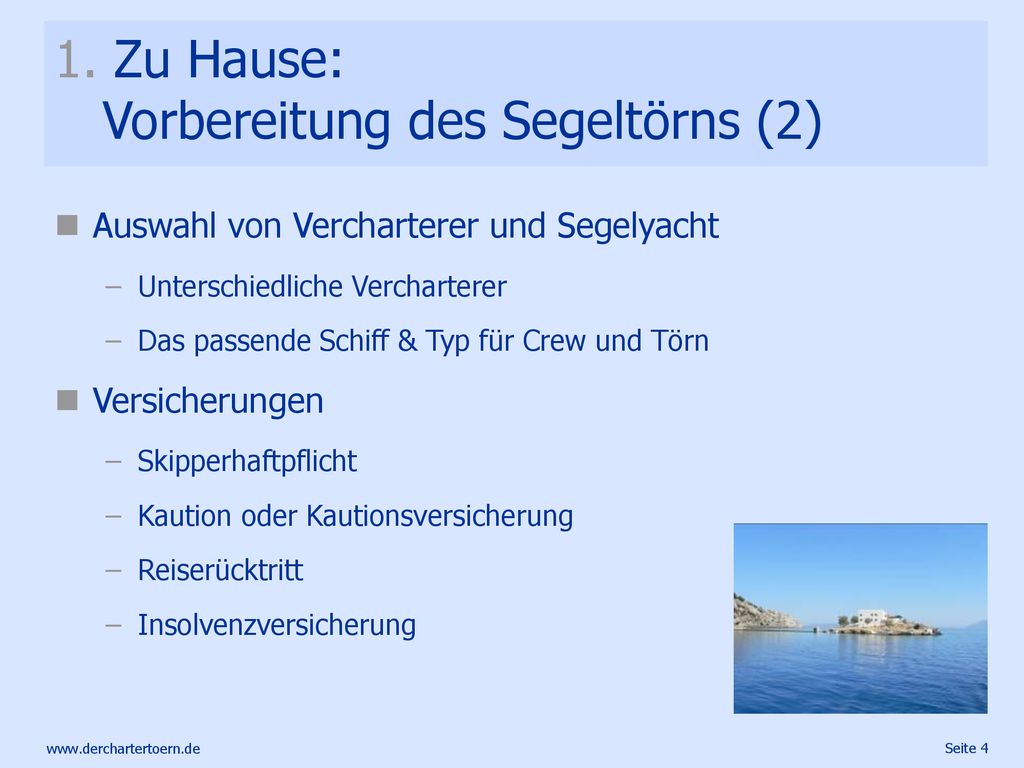 1. Zu Hause:
Vorbereitung des Segeltörns (2)

Auswahl von Vercharterer und Segelyacht

– Unterschiedliche Vercharterer
– Das passende Schiff & Typ für Crew und Törn

Versicherungen

– Skipperhaftpflicht
– Kaution oder Kautionsversicherung
– Reiserücktritt
– Insolvenzversicherung

www.derchartertoern.de

Seite 4